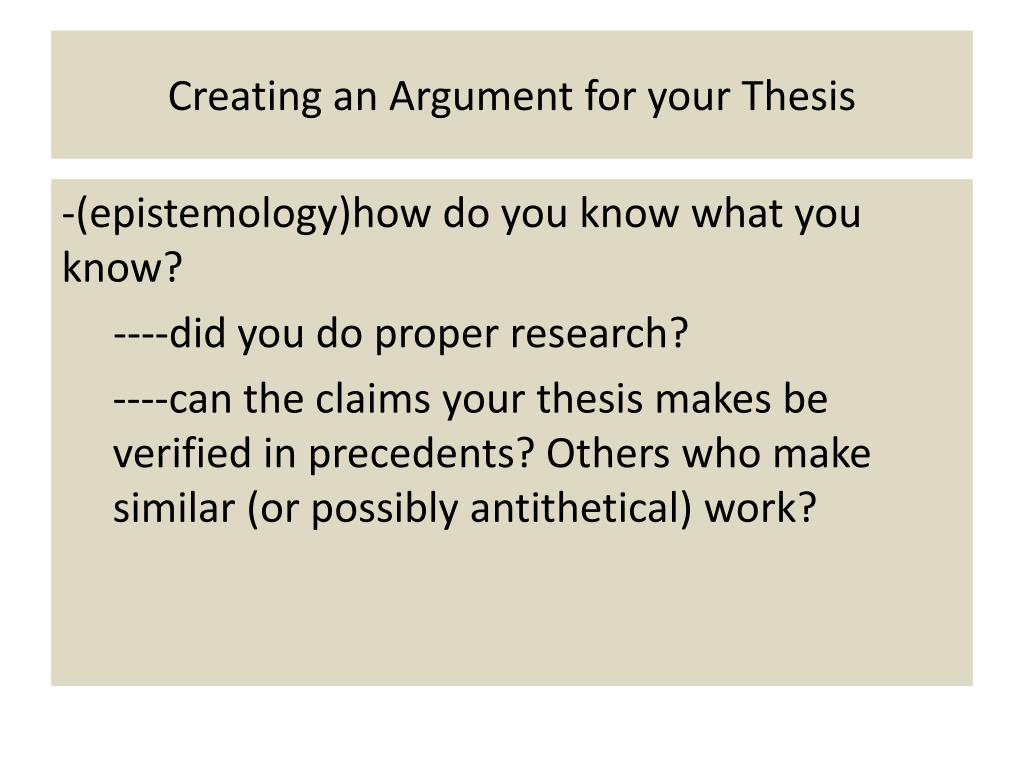 Creating an Argument for your Thesis

-(epistemology)how do you know what you know?

----did you do proper research?

----can the claims your thesis makes be verified in precedents? Others who make similar (or possibly antithetical) work?